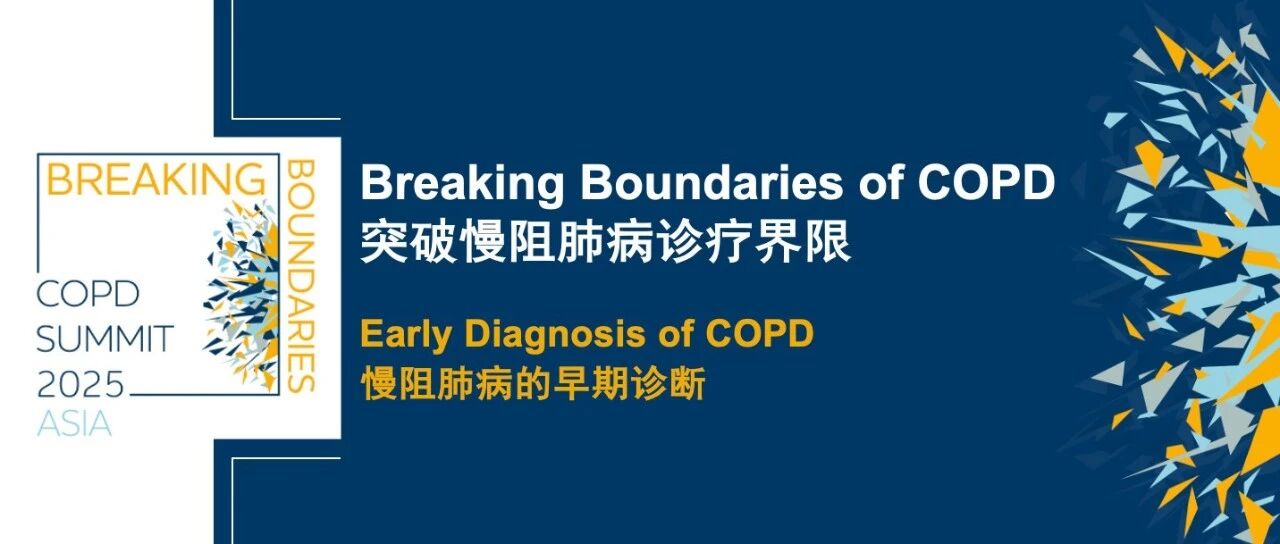 BREAKING
BOUNDARIES
COPD
SUMMIT
2025
ASIA

Breaking Boundaries of COPD
突破慢阻肺病诊疗界限

Early Diagnosis of COPD
慢阻肺病的早期诊断